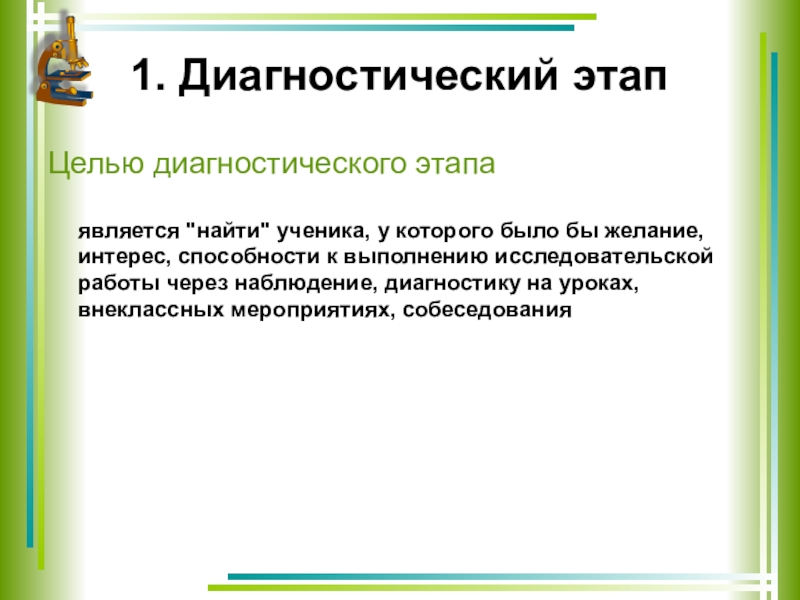 1. Диагностический этап

Целью диагностического этапа

является "найти" ученика, у которого было бы желание, интерес, способности к выполнению исследовательской работы через наблюдение, диагностику на уроках, внеклассных мероприятиях, собеседования